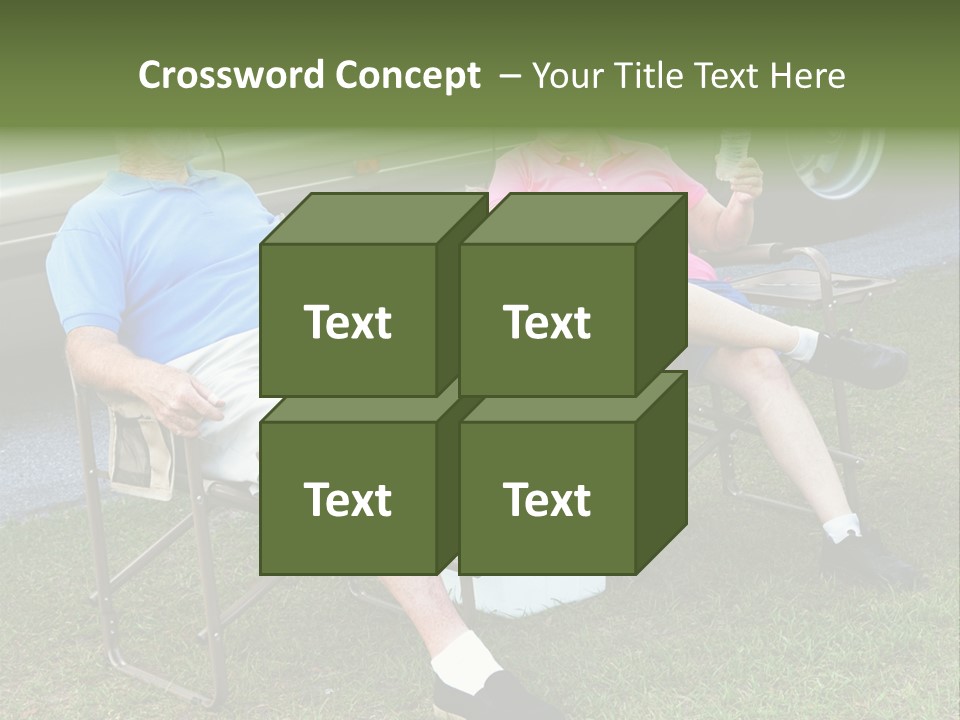 Crossword Concept – Your Title Text Here

Text

Text

Text

Text